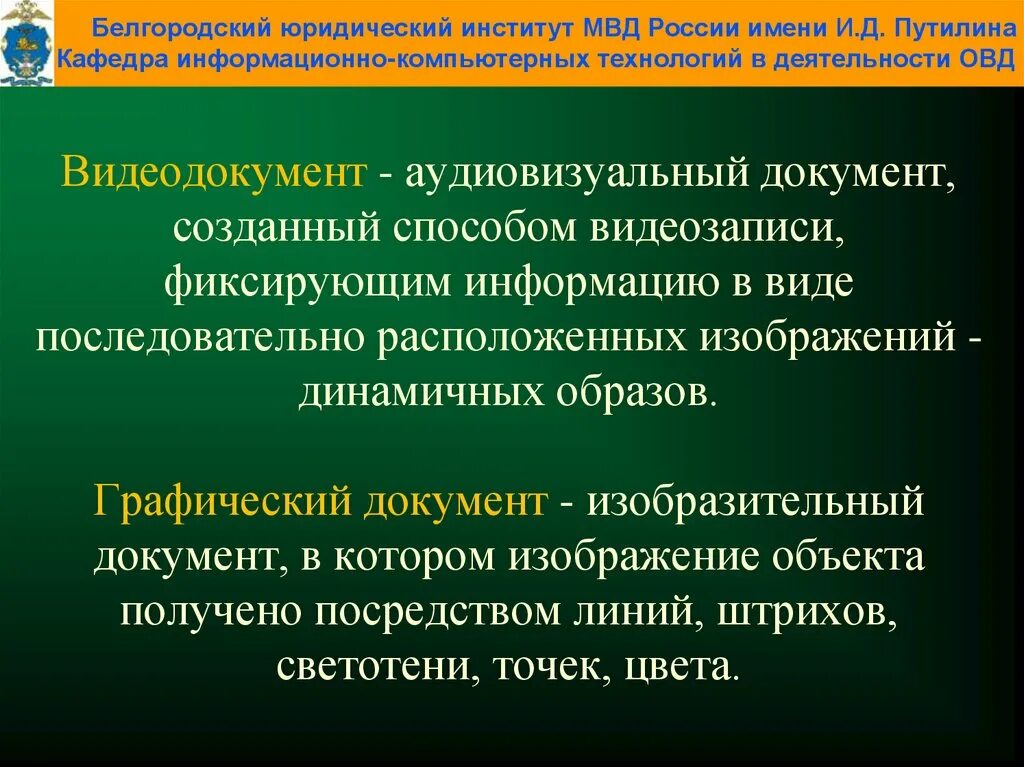 Белгородский юридический институт МВД России имени И.Д. Путилина
Кафедра информационно-компьютерных технологий в деятельности ОВД

Видеодокумент - аудиовизуальный документ, созданный способом видеозаписи, фиксирующим информацию в виде последовательно расположенных изображений - динамичных образов.

Графический документ - изобразительный документ, в котором изображение объекта получено посредством линий, штрихов, светотени, точек, цвета.